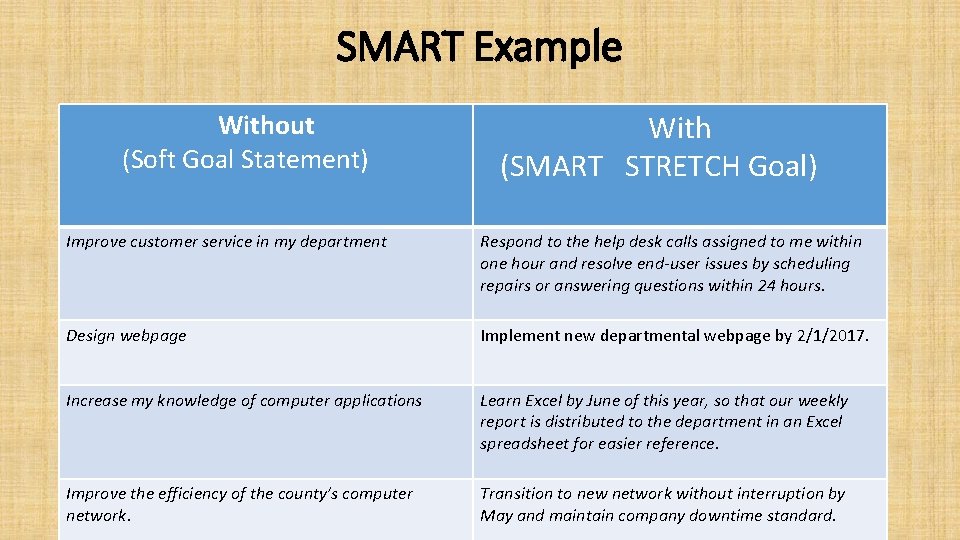 SMART Example

| Without (Soft Goal Statement) | With (SMART STRETCH Goal) |
|---|---|
| Improve customer service in my department | Respond to the help desk calls assigned to me within one hour and resolve end-user issues by scheduling repairs or answering questions within 24 hours. |
| Design webpage | Implement new departmental webpage by 2/1/2017. |
| Increase my knowledge of computer applications | Learn Excel by June of this year, so that our weekly report is distributed to the department in an Excel spreadsheet for easier reference. |
| Improve the efficiency of the county's computer network. | Transition to new network without interruption by May and maintain company downtime standard. |